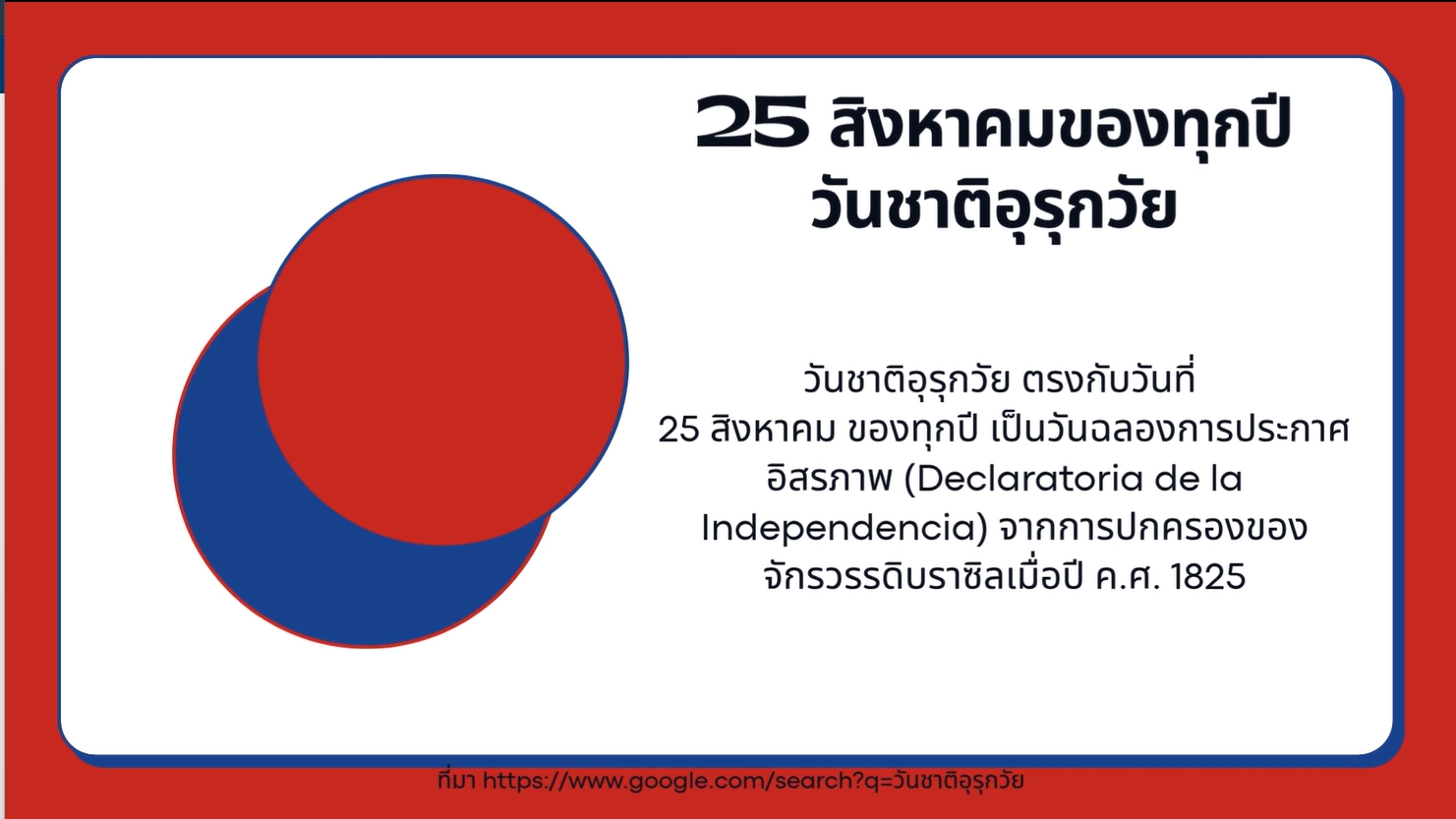 25 สิงหาคมของทุกปี
วันชาติอุรุกวัย

วันชาติอุรุกวัย ตรงกับวันที่ 25 สิงหาคม ของทุกปี เป็นวันฉลองการประกาศอิสรภาพ (Declaratoria de la Independencia) จากการปกครองของจักรวรรดิบราซิลเมื่อปี ค.ศ. 1825

ที่มา https://www.google.com/search?q=วันชาติอุรุกวัย